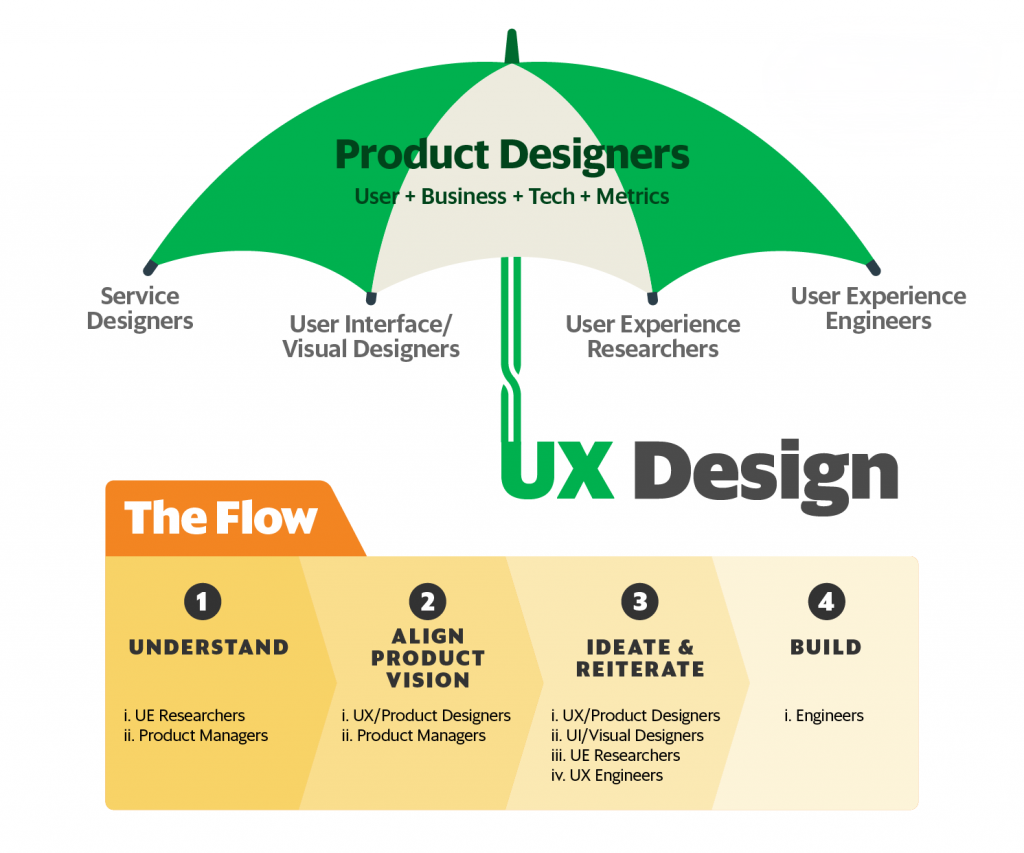 Product Designers
User + Business + Tech + Metrics

Service Designers

User Interface/ Visual Designers

User Experience Researchers

User Experience Engineers

UX Design

The Flow

1
UNDERSTAND
i. UE Researchers
ii. Product Managers

2
ALIGN PRODUCT VISION
i. UX/Product Designers
ii. Product Managers

3
IDEATE & REITERATE
i. UX/Product Designers
ii. UI/Visual Designers
iii. UE Researchers
iv. UX Engineers

4
BUILD
i. Engineers